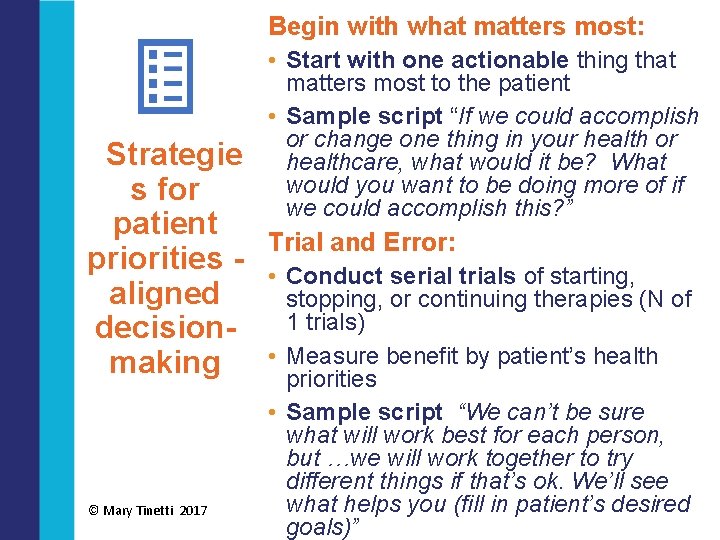 Strategies for patient priorities - aligned decision-making

© Mary Tinetti 2017

Begin with what matters most:

• Start with one actionable thing that matters most to the patient

• Sample script "If we could accomplish or change one thing in your health or healthcare, what would it be? What would you want to be doing more of if we could accomplish this?"

Trial and Error:

• Conduct serial trials of starting, stopping, or continuing therapies (N of 1 trials)

• Measure benefit by patient's health priorities

• Sample script "We can't be sure what will work best for each person, but …we will work together to try different things if that's ok. We'll see what helps you (fill in patient's desired goals)"